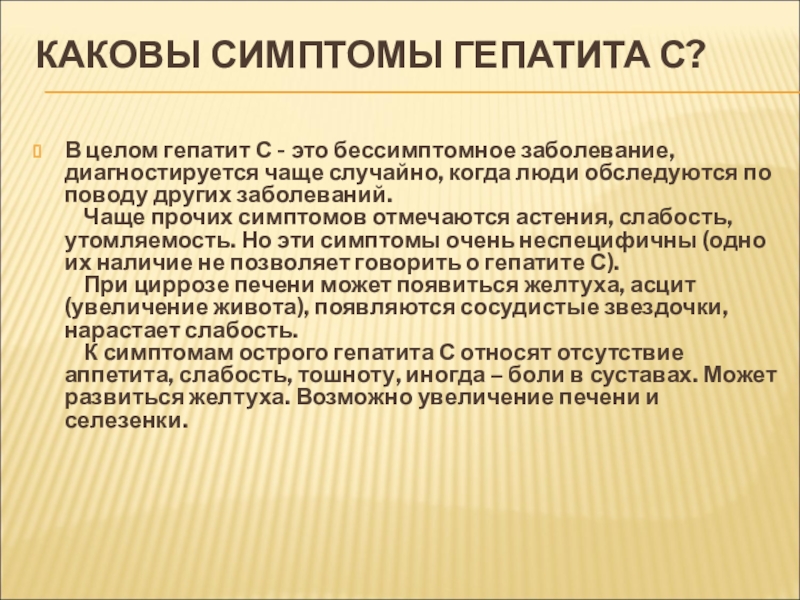 КАКОВЫ СИМПТОМЫ ГЕПАТИТА С?

В целом гепатит С - это бессимптомное заболевание, диагностируется чаще случайно, когда люди обследуются по поводу других заболеваний.

Чаще прочих симптомов отмечаются астения, слабость, утомляемость. Но эти симптомы очень неспецифичны (одно их наличие не позволяет говорить о гепатите С).

При циррозе печени может появиться желтуха, асцит (увеличение живота), появляются сосудистые звездочки, нарастает слабость.

К симптомам острого гепатита С относят отсутствие аппетита, слабость, тошноту, иногда – боли в суставах. Может развиться желтуха. Возможно увеличение печени и селезенки.